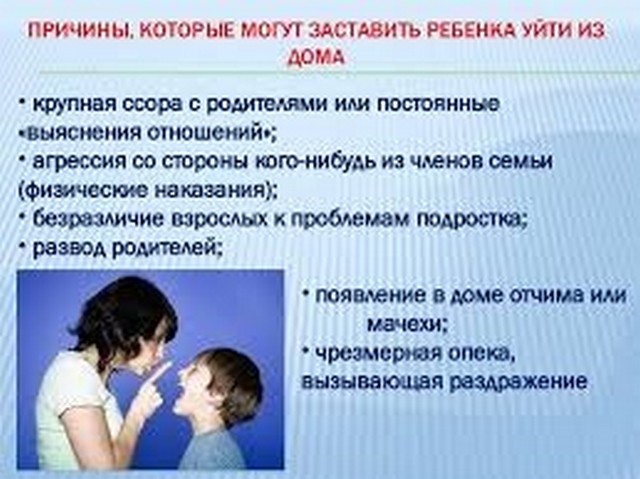 ПРИЧИНЫ, КОТОРЫЕ МОГУТ ЗАСТАВИТЬ РЕБЕНКА УЙТИ ИЗ ДОМА

• крупная ссора с родителями или постоянные «выяснения отношений»;
• агрессия со стороны кого-нибудь из членов семьи (физические наказания);
• безразличие взрослых к проблемам подростка;
• развод родителей;

• появление в доме отчима или мачехи;
• чрезмерная опека, вызывающая раздражение